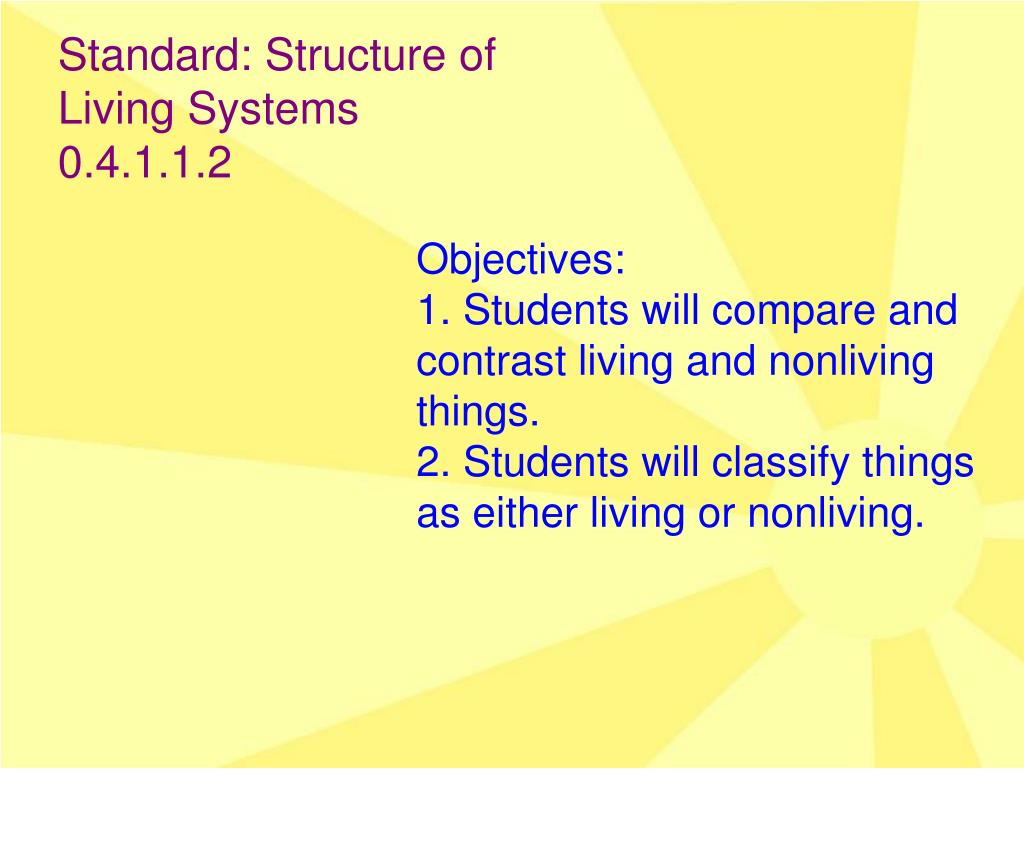 Standard: Structure of Living Systems
0.4.1.1.2

Objectives:
1. Students will compare and contrast living and nonliving things.
2. Students will classify things as either living or nonliving.